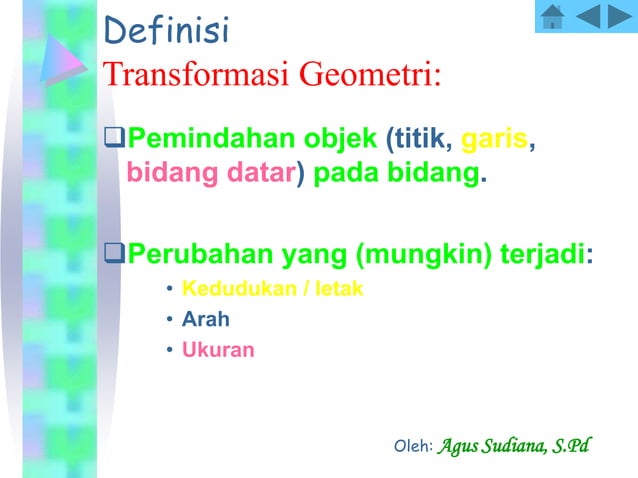 Definisi
Transformasi Geometri:

❑Pemindahan objek (titik, garis, bidang datar) pada bidang.

❑Perubahan yang (mungkin) terjadi:
• Kedudukan / letak
• Arah
• Ukuran

Oleh: Agus Sudiana, S.Pd